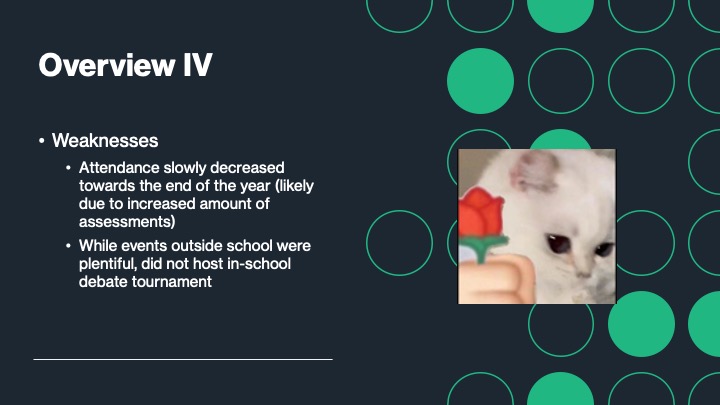 Overview IV

• Weaknesses
  • Attendance slowly decreased towards the end of the year (likely due to increased amount of assessments)
  • While events outside school were plentiful, did not host in-school debate tournament